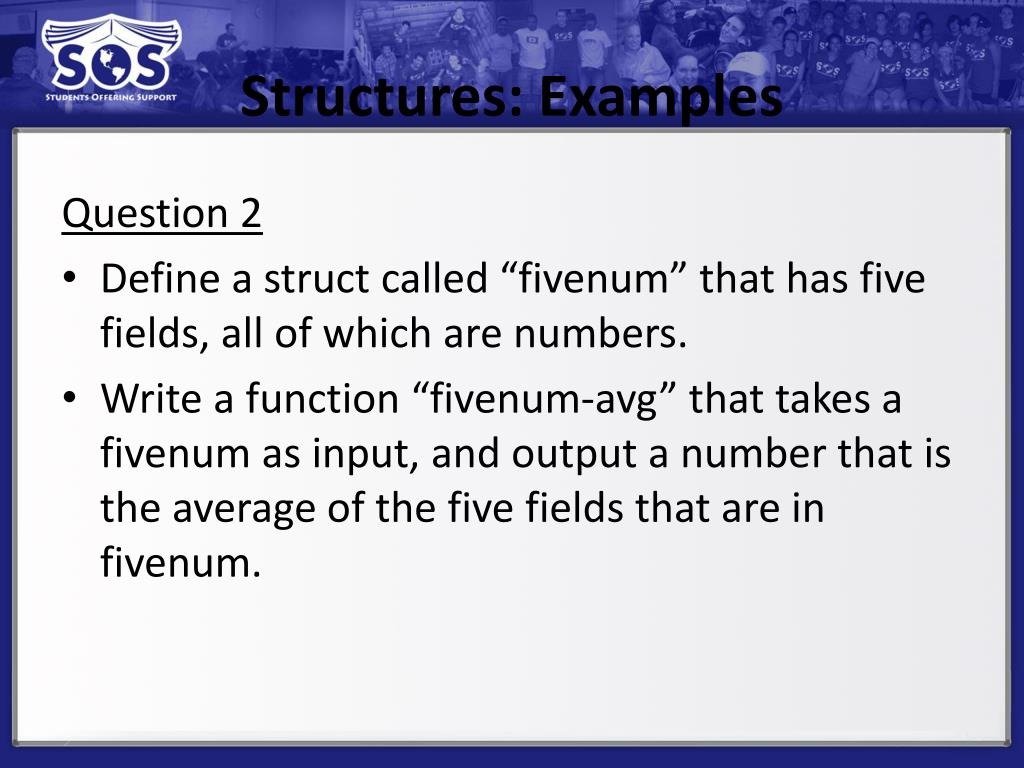 SOS
STUDENTS OFFERING SUPPORT

Structures: Examples

Question 2

• Define a struct called “fivenum” that has five fields, all of which are numbers.
• Write a function “fivenum-avg” that takes a fivenum as input, and output a number that is the average of the five fields that are in fivenum.